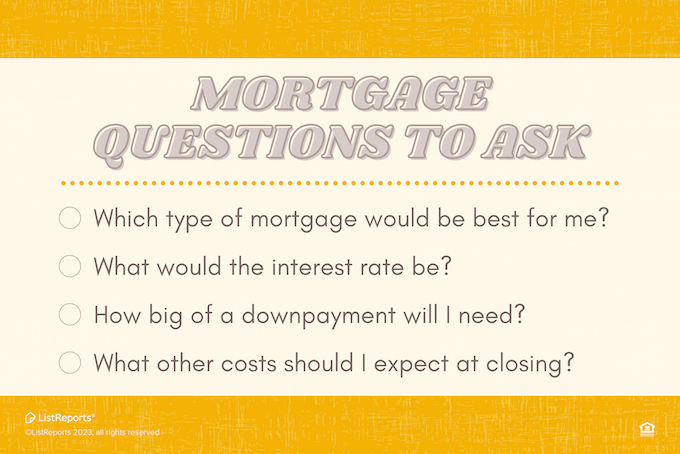 MORTGAGE QUESTIONS TO ASK

Which type of mortgage would be best for me?

What would the interest rate be?

How big of a downpayment will I need?

What other costs should I expect at closing?

ListReports®
©ListReports 2023, all rights reserved